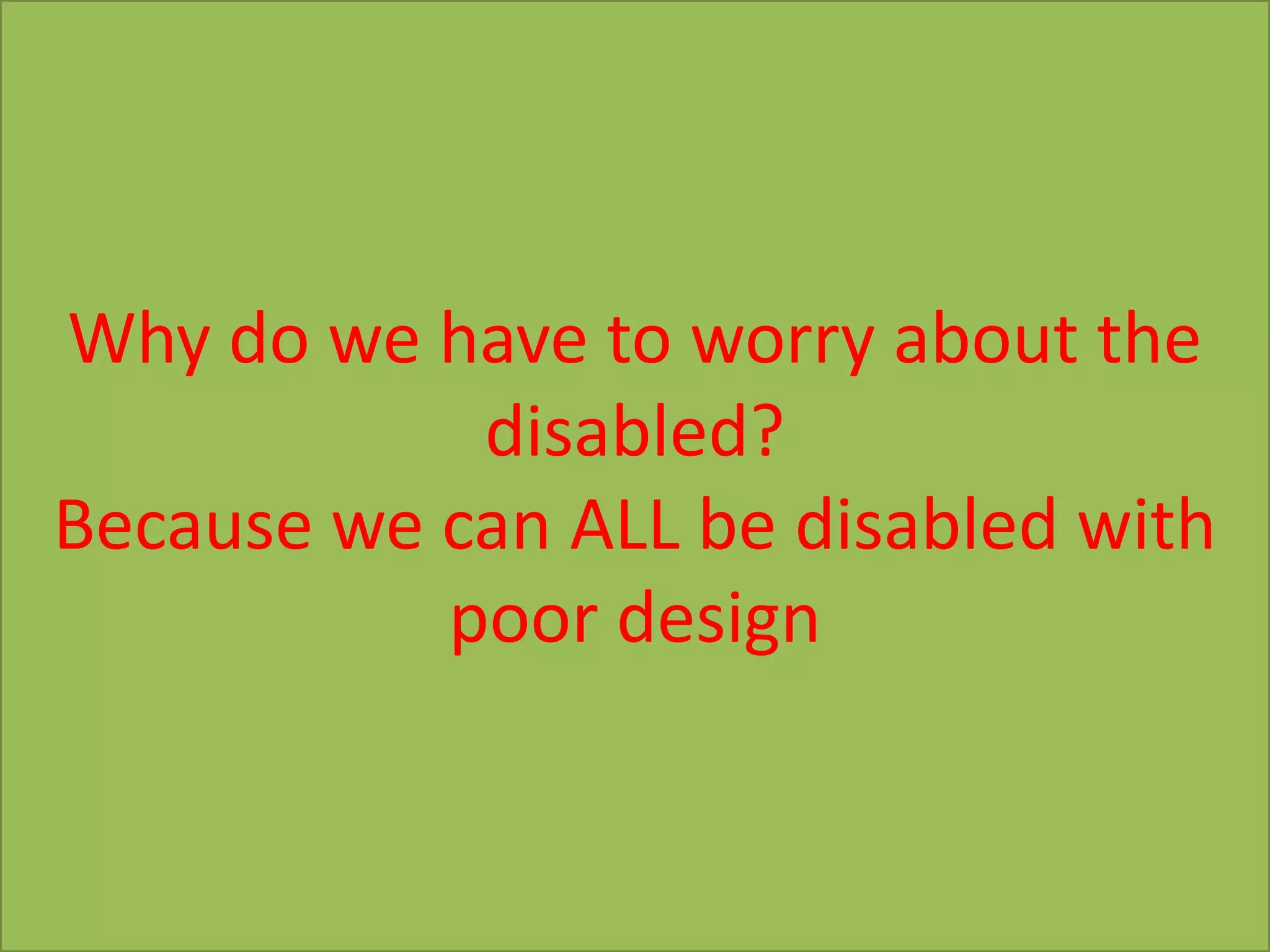 Why do we have to worry about the disabled?
Because we can ALL be disabled with poor design